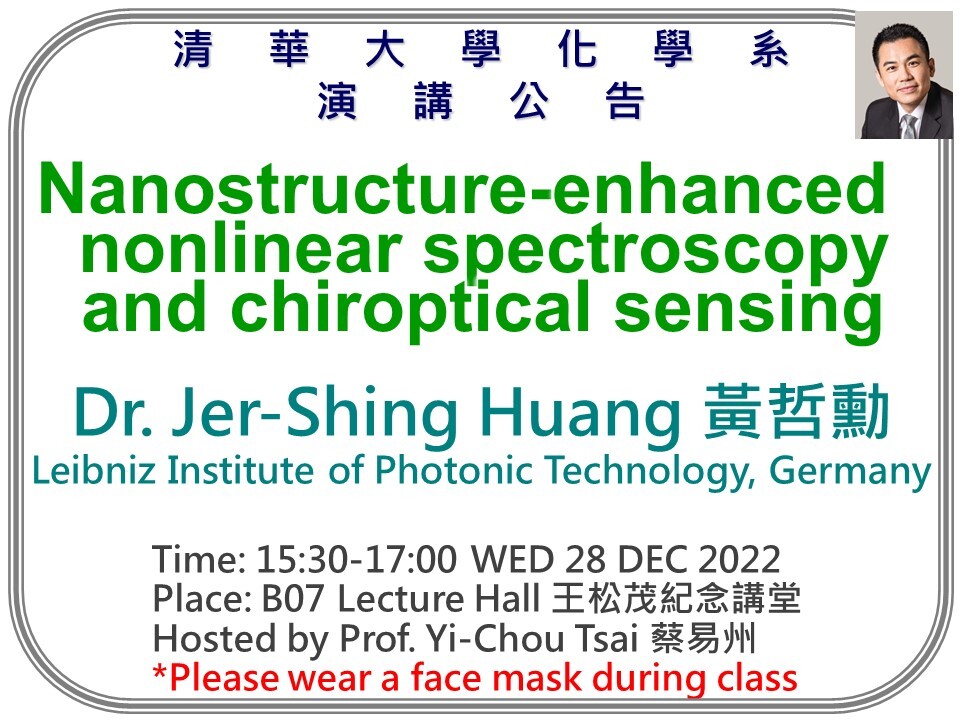 清 華 大 學 化 學 系
演 講 公 告

Nanostructure-enhanced nonlinear spectroscopy and chiroptical sensing

Dr. Jer-Shing Huang 黃哲勳
Leibniz Institute of Photonic Technology, Germany

Time: 15:30-17:00 WED 28 DEC 2022
Place: B07 Lecture Hall 王松茂紀念講堂
Hosted by Prof. Yi-Chou Tsai 蔡易州
*Please wear a face mask during class